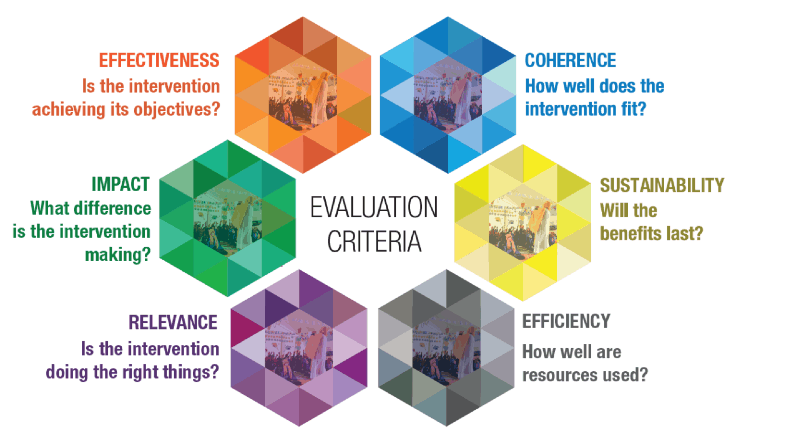 EFFECTIVENESS
Is the intervention achieving its objectives?

COHERENCE
How well does the intervention fit?

IMPACT
What difference is the intervention making?

EVALUATION CRITERIA

SUSTAINABILITY
Will the benefits last?

RELEVANCE
Is the intervention doing the right things?

EFFICIENCY
How well are resources used?